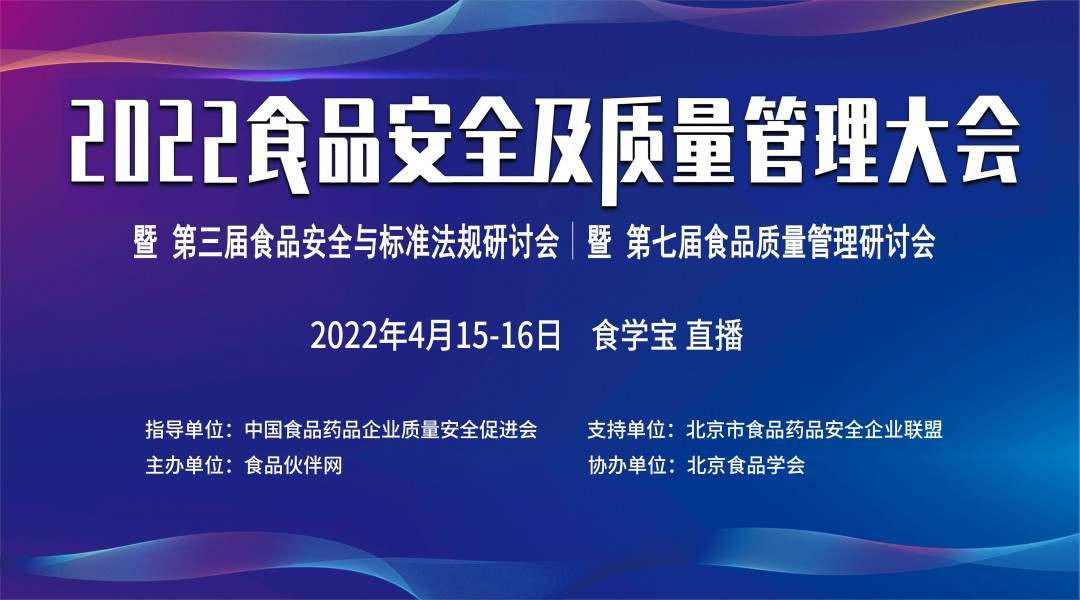 2022食品安全及质量管理大会

暨 第三届食品安全与标准法规研讨会 | 暨 第七届食品质量管理研讨会

2022年4月15-16日 食学宝 直播

指导单位：中国食品药品企业质量安全促进会
主办单位：食品伙伴网

支持单位：北京市食品药品安全企业联盟
协办单位：北京食品学会